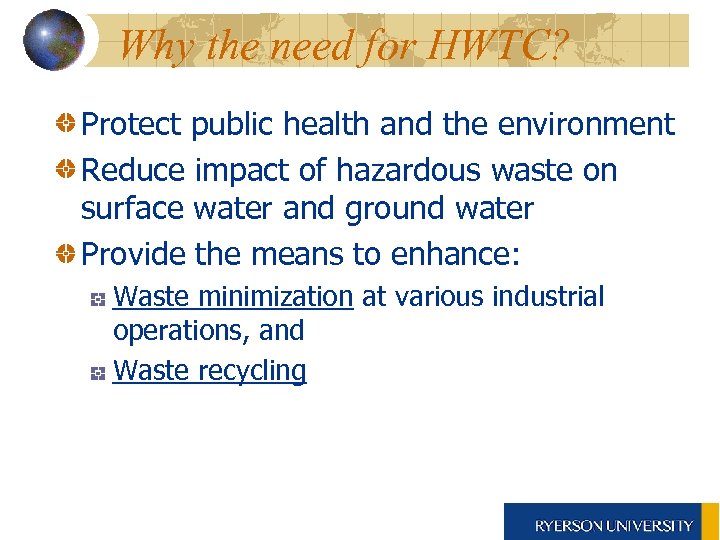 Why the need for HWTC?

Protect public health and the environment

Reduce impact of hazardous waste on surface water and ground water

Provide the means to enhance:

Waste minimization at various industrial operations, and

Waste recycling

RYERSON UNIVERSITY